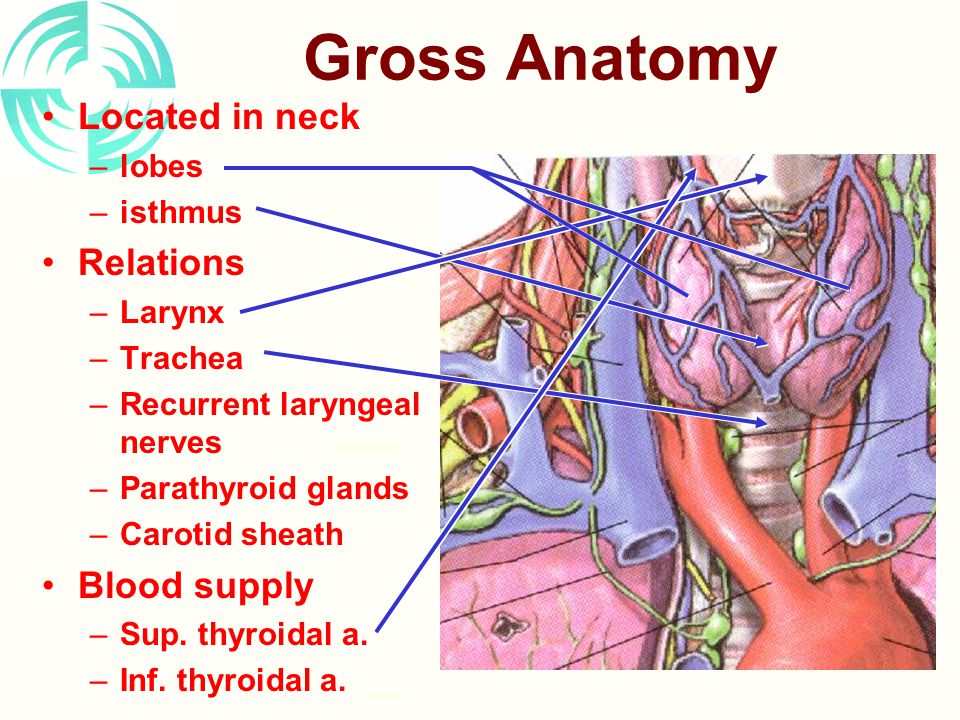 Gross Anatomy

• Located in neck
– lobes
– isthmus
• Relations
– Larynx
– Trachea
– Recurrent laryngeal nerves
– Parathyroid glands
– Carotid sheath
• Blood supply
– Sup. thyroidal a.
– Inf. thyroidal a.